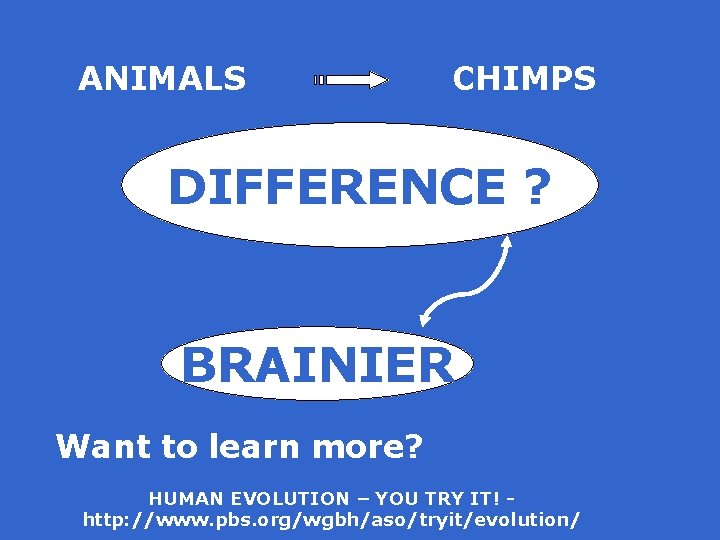 ANIMALS CHIMPS

DIFFERENCE ?

BRAINIER

Want to learn more?

HUMAN EVOLUTION – YOU TRY IT! - http://www.pbs.org/wgbh/aso/tryit/evolution/